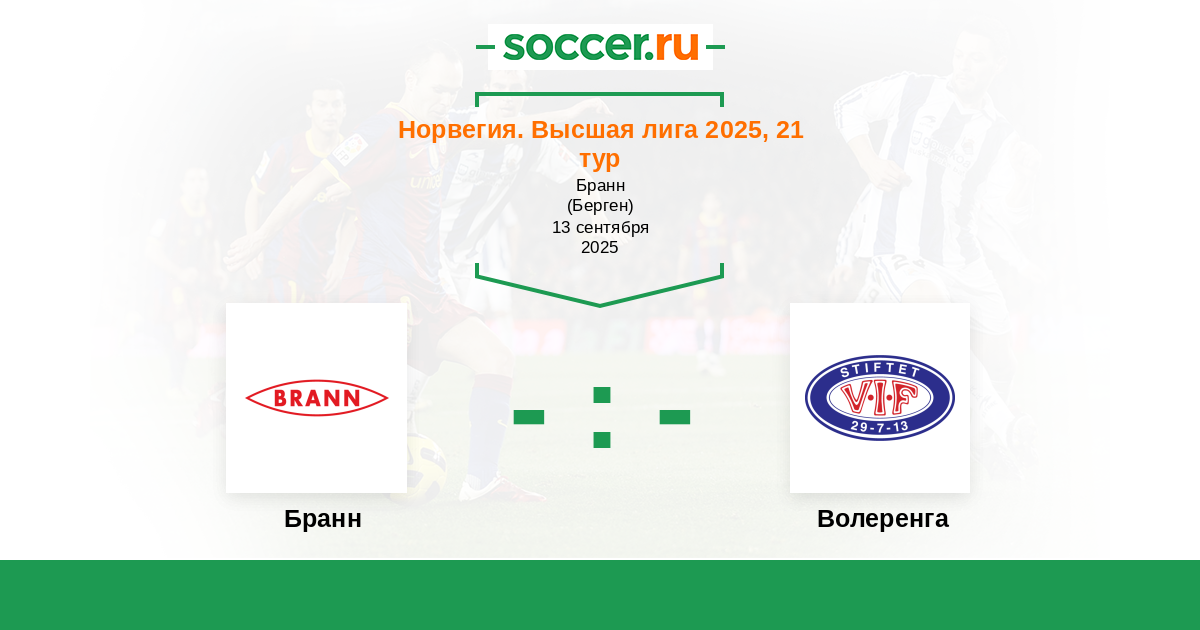 soccer.ru

Норвегия. Высшая лига 2025, 21 тур

Бранн (Берген)
13 сентября 2025

BRANN

- : -

STIFTET
V·I·F
29-7-13

Бранн

Волеренга